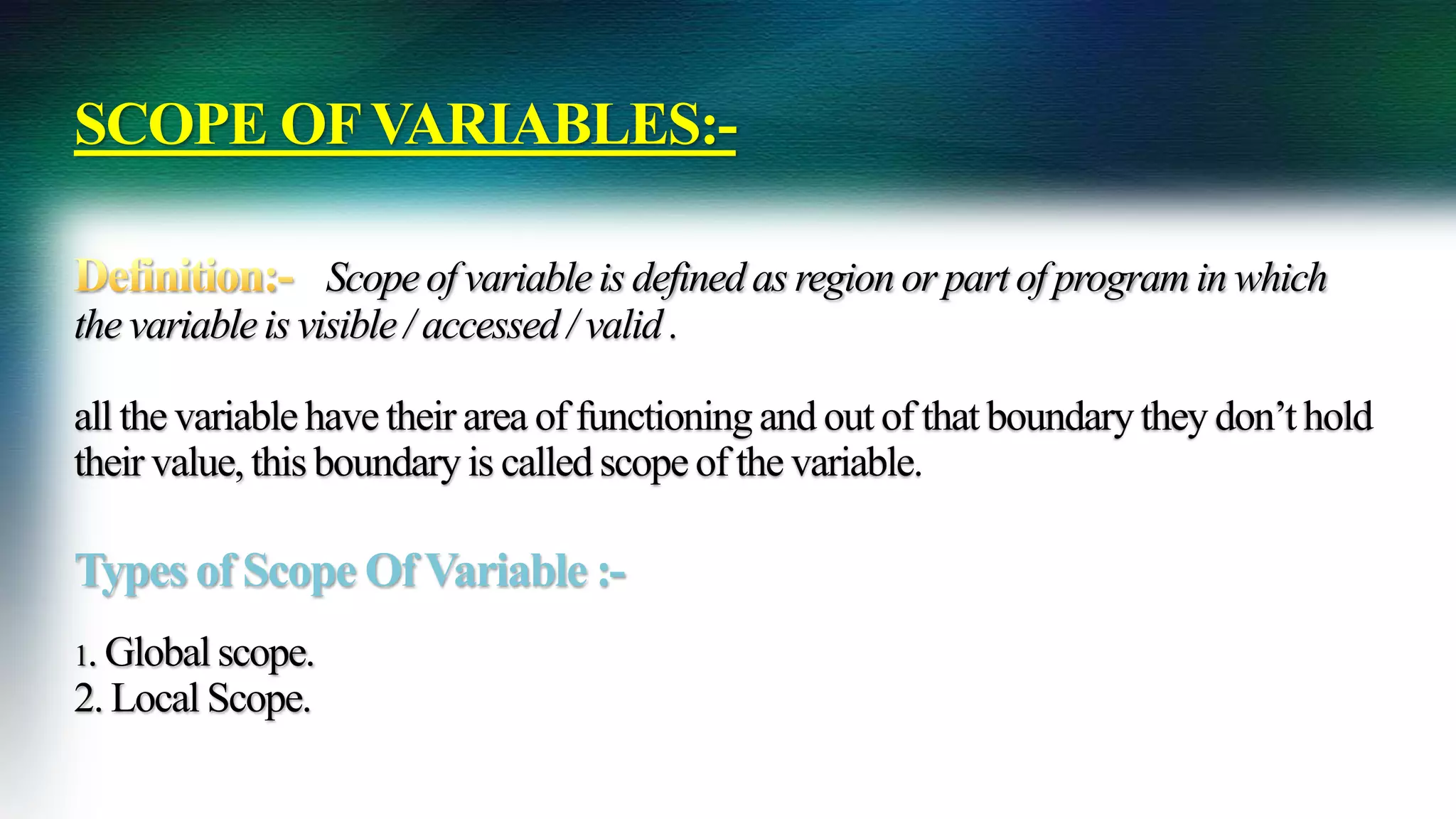 SCOPE OF VARIABLES:-

Definition:- Scope of variable is defined as region or part of program in which the variable is visible / accessed / valid .

all the variable have their area of functioning and out of that boundary they don’t hold their value, this boundary is called scope of the variable.

Types of Scope Of Variable :-

1. Global scope.
2. Local Scope.